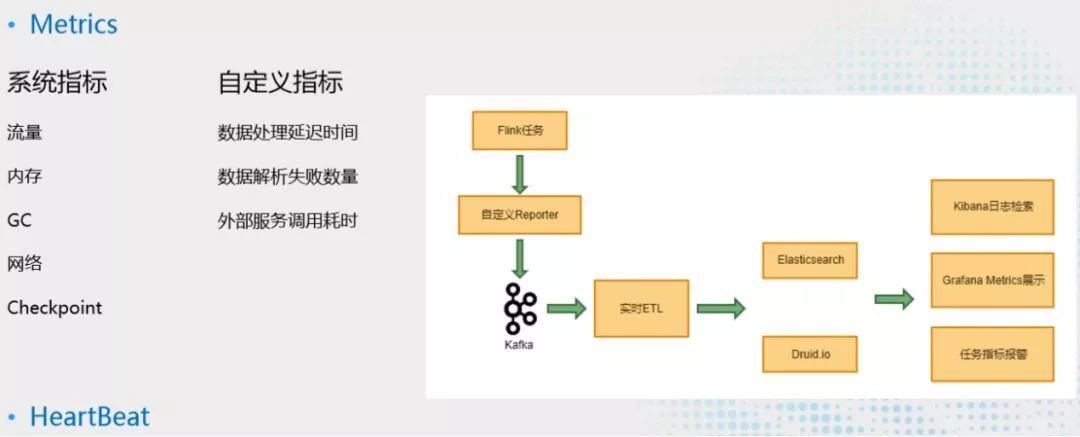 • Metrics

系统指标

流量

内存

GC

网络

Checkpoint

自定义指标

数据处理延迟时间

数据解析失败数量

外部服务调用耗时

Flink任务

自定义Reporter

Kafka

实时ETL

Elasticsearch

Druid.io

Kibana日志检索

Grafana Metrics展示

任务指标报警

• HeartBeat